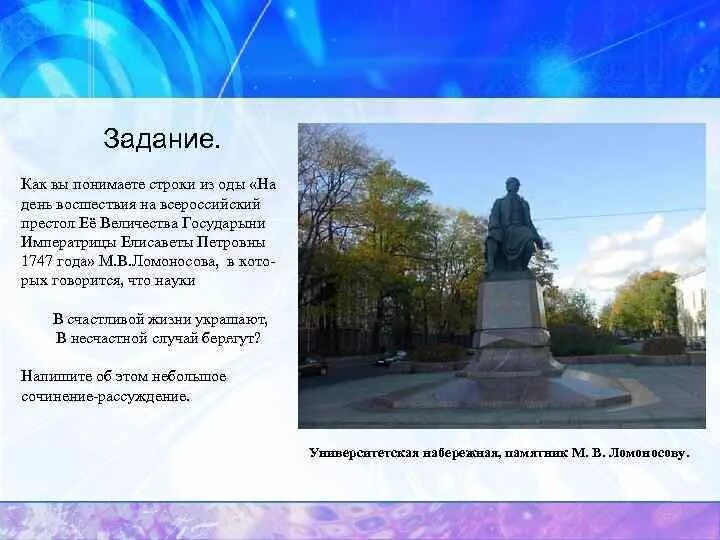 Задание.

Как вы понимаете строки из оды «На день восшествия на всероссийский престол Её Величества Государыни Императрицы Елисаветы Петровны 1747 года» М.В.Ломоносова, в которых говорится, что науки

В счастливой жизни украшают,
В несчастной случай берегут?

Напишите об этом небольшое сочинение-рассуждение.

Университетская набережная, памятник М. В. Ломоносову.